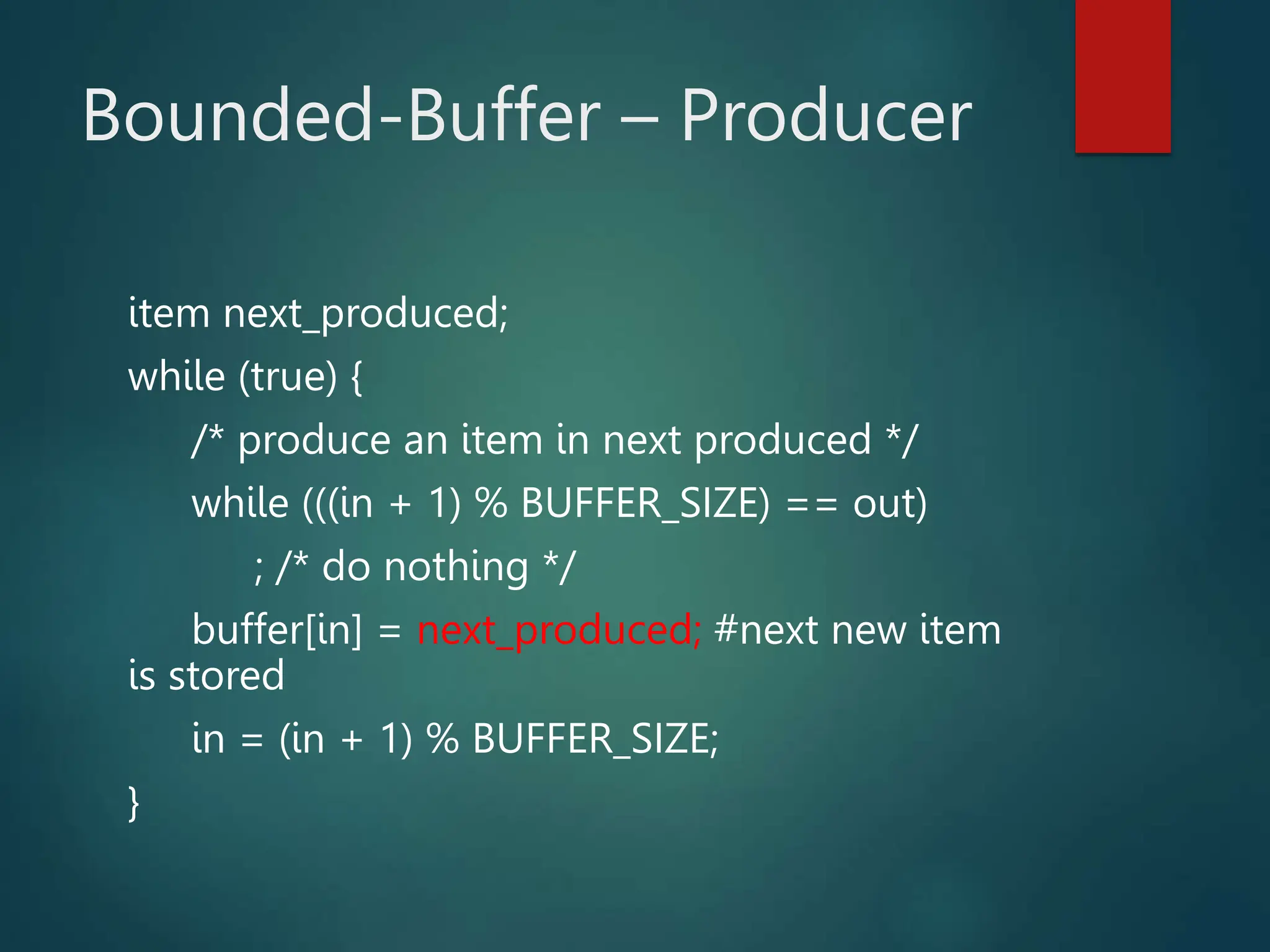 Bounded-Buffer – Producer

item next_produced;
while (true) {
/* produce an item in next produced */
while (((in + 1) % BUFFER_SIZE) == out)
; /* do nothing */
buffer[in] = next_produced; #next new item is stored
in = (in + 1) % BUFFER_SIZE;
}